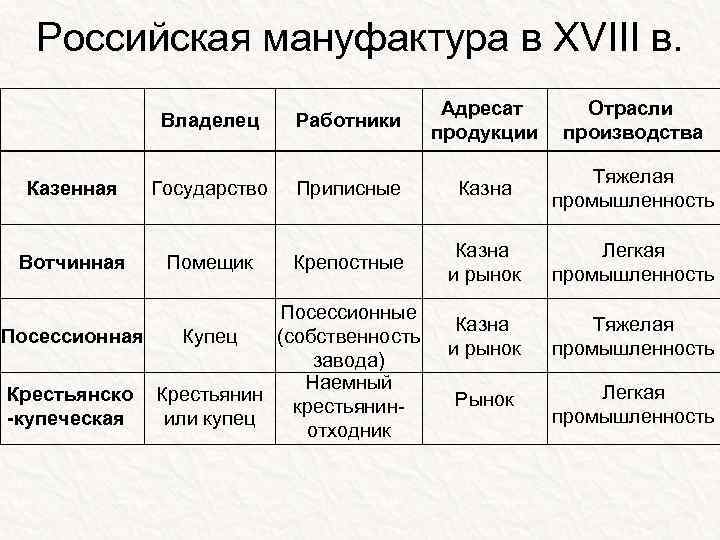 Российская мануфактура в XVIII в.

| | Владелец | Работники | Адресат продукции | Отрасли производства |
|---|---|---|---|---|
| Казенная | Государство | Приписные | Казна | Тяжелая промышленность |
| Вотчинная | Помещик | Крепостные | Казна и рынок | Легкая промышленность |
| Посессионная | Купец | Посессионные (собственность завода) | Казна и рынок | Тяжелая промышленность |
| Крестьянско -купеческая | Крестьянин или купец | Наемный крестьянин-отходник | Рынок | Легкая промышленность |